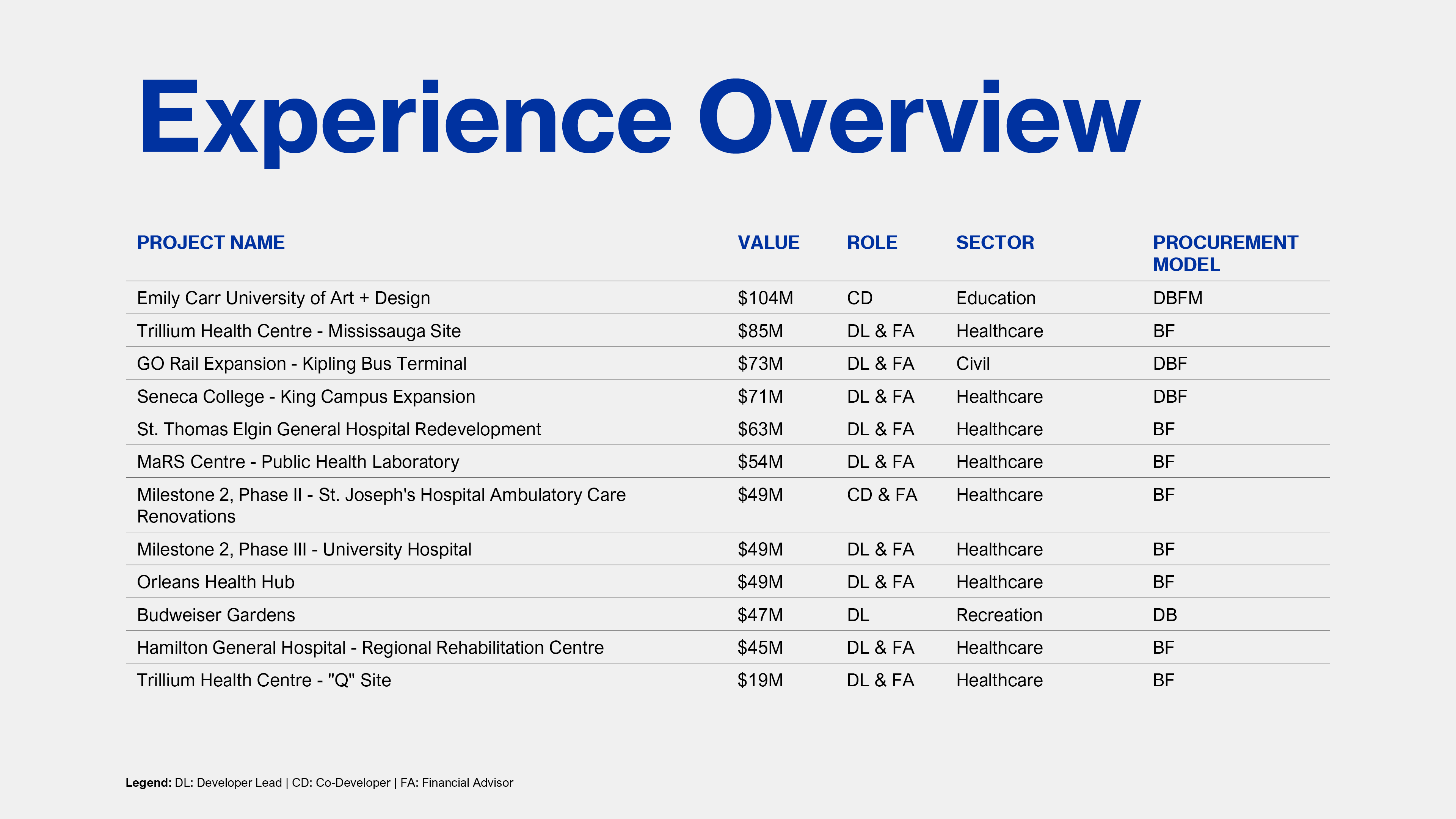 Experience Overview

| PROJECT NAME | VALUE | ROLE | SECTOR | PROCUREMENT MODEL |
|---|---|---|---|---|
| Emily Carr University of Art + Design | \$104M | CD | Education | DBFM |
| Trillium Health Centre - Mississauga Site | \$85M | DL & FA | Healthcare | BF |
| GO Rail Expansion - Kipling Bus Terminal | \$73M | DL & FA | Civil | DBF |
| Seneca College - King Campus Expansion | \$71M | DL & FA | Healthcare | DBF |
| St. Thomas Elgin General Hospital Redevelopment | \$63M | DL & FA | Healthcare | BF |
| MaRS Centre - Public Health Laboratory | \$54M | DL & FA | Healthcare | BF |
| Milestone 2, Phase II - St. Joseph's Hospital Ambulatory Care Renovations | \$49M | CD & FA | Healthcare | BF |
| Milestone 2, Phase III - University Hospital | \$49M | DL & FA | Healthcare | BF |
| Orleans Health Hub | \$49M | DL & FA | Healthcare | BF |
| Budweiser Gardens | \$47M | DL | Recreation | DB |
| Hamilton General Hospital - Regional Rehabilitation Centre | \$45M | DL & FA | Healthcare | BF |
| Trillium Health Centre - "Q" Site | \$19M | DL & FA | Healthcare | BF |

Legend: DL: Developer Lead | CD: Co-Developer | FA: Financial Advisor